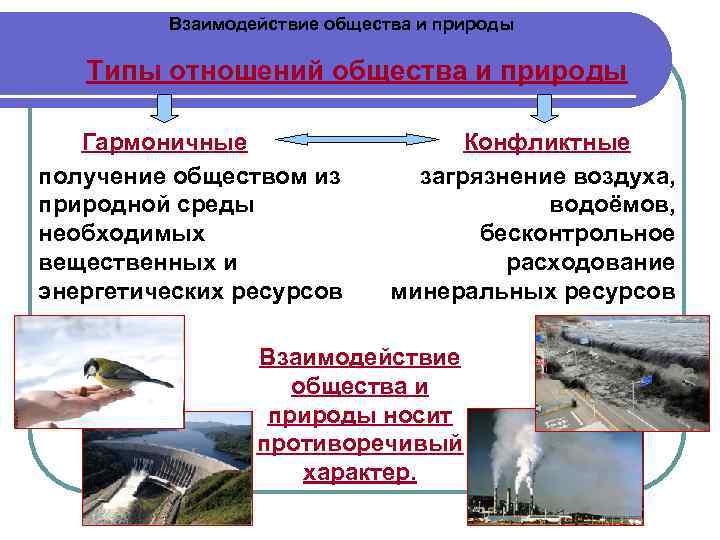 Взаимодействие общества и природы

Типы отношений общества и природы

Гармоничные

получение обществом из природной среды необходимых вещественных и энергетических ресурсов

Конфликтные

загрязнение воздуха, водоёмов, бесконтрольное расходование минеральных ресурсов

Взаимодействие общества и природы носит противоречивый характер.